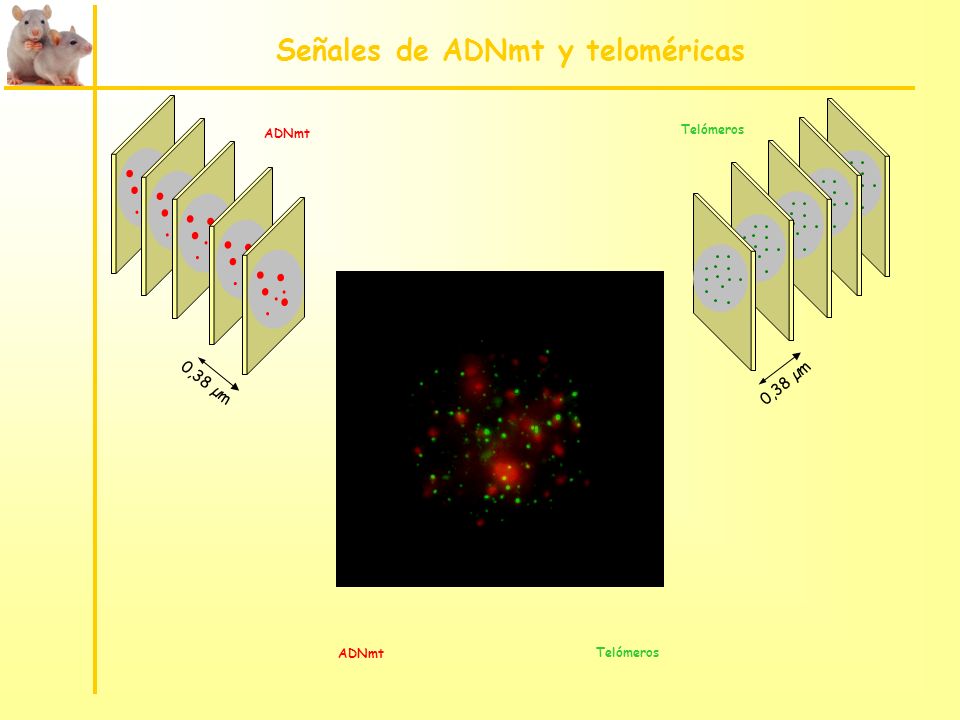 Señales de ADNmt y teloméricas

ADNmt

Telómeros

0,38 µm

0,38 µm

ADNmt

Telómeros